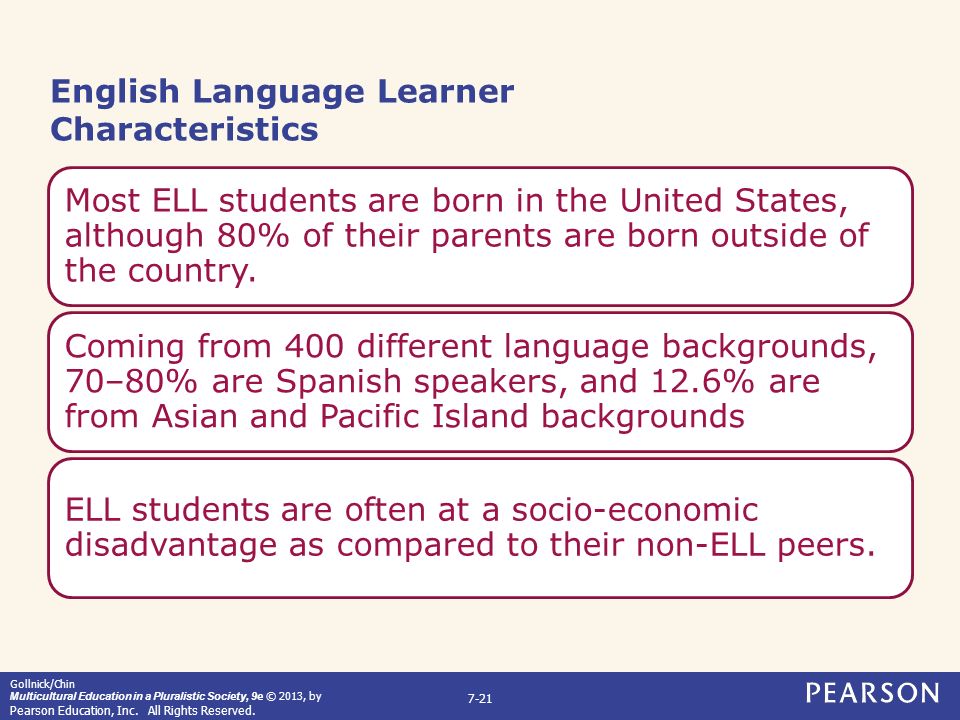 English Language Learner Characteristics

Most ELL students are born in the United States, although 80% of their parents are born outside of the country.

Coming from 400 different language backgrounds, 70–80% are Spanish speakers, and 12.6% are from Asian and Pacific Island backgrounds

ELL students are often at a socio-economic disadvantage as compared to their non-ELL peers.

Gollnick/Chin
Multicultural Education in a Pluralistic Society, 9e © 2013, by Pearson Education, Inc. All Rights Reserved.

7-21

PEARSON